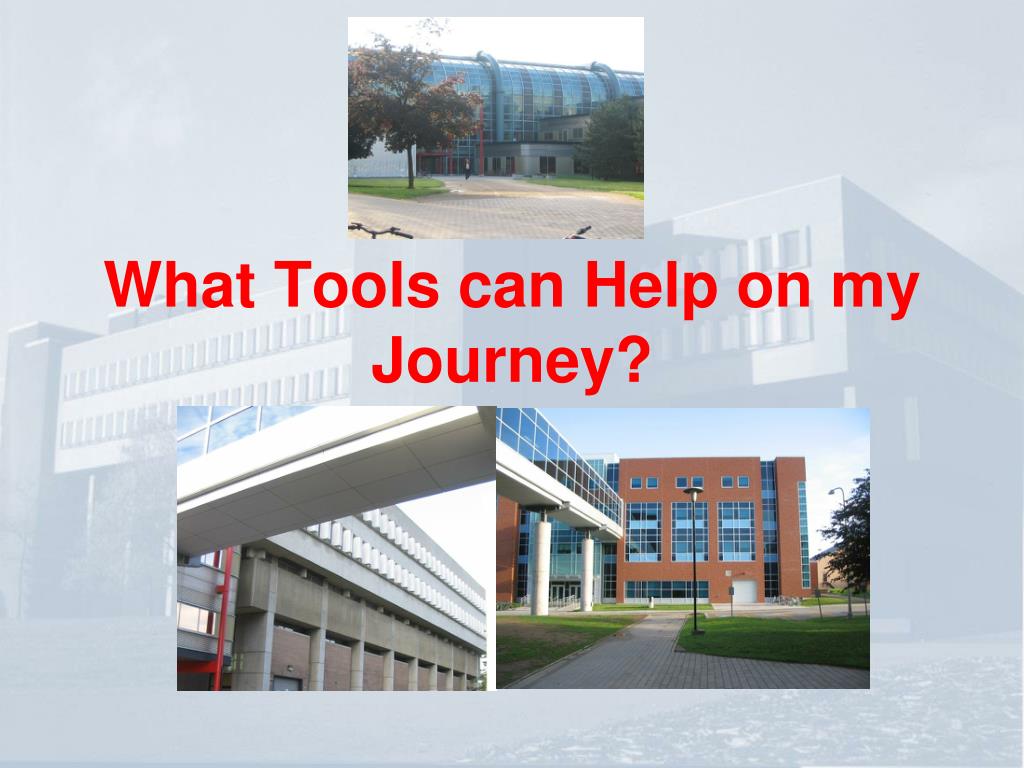 What Tools can Help on my Journey?